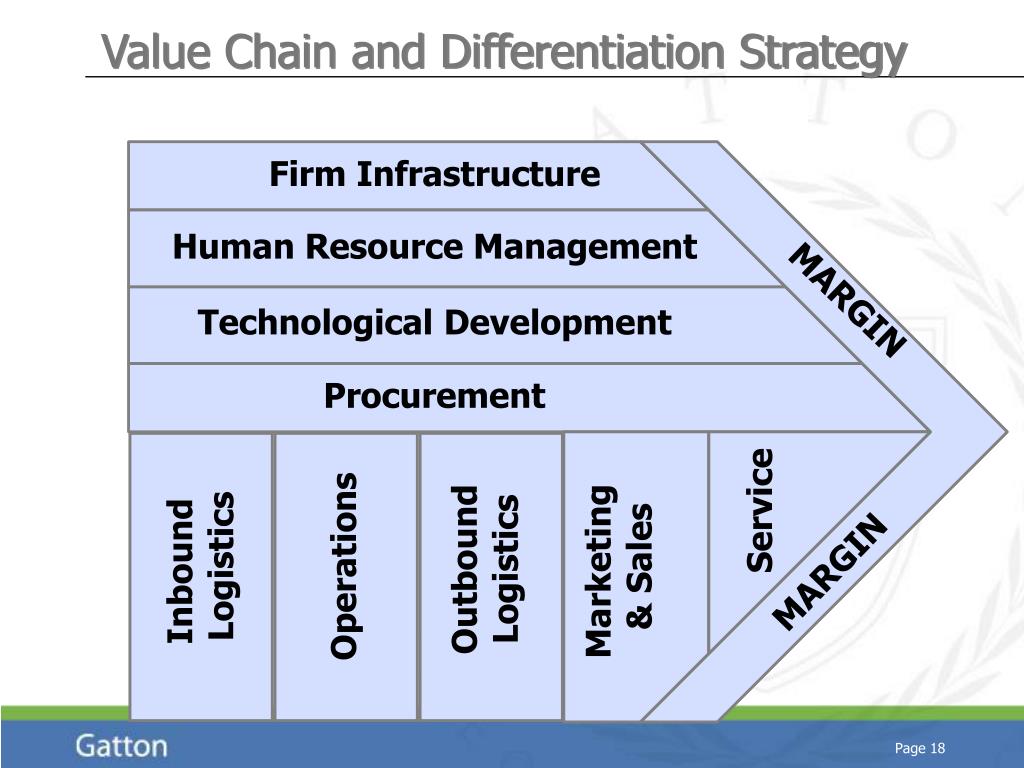 Value Chain and Differentiation Strategy

Firm Infrastructure

Human Resource Management

Technological Development

Procurement

MARGIN

Inbound Logistics

Operations

Outbound Logistics

Marketing & Sales

Service

MARGIN

Gatton

Page 18